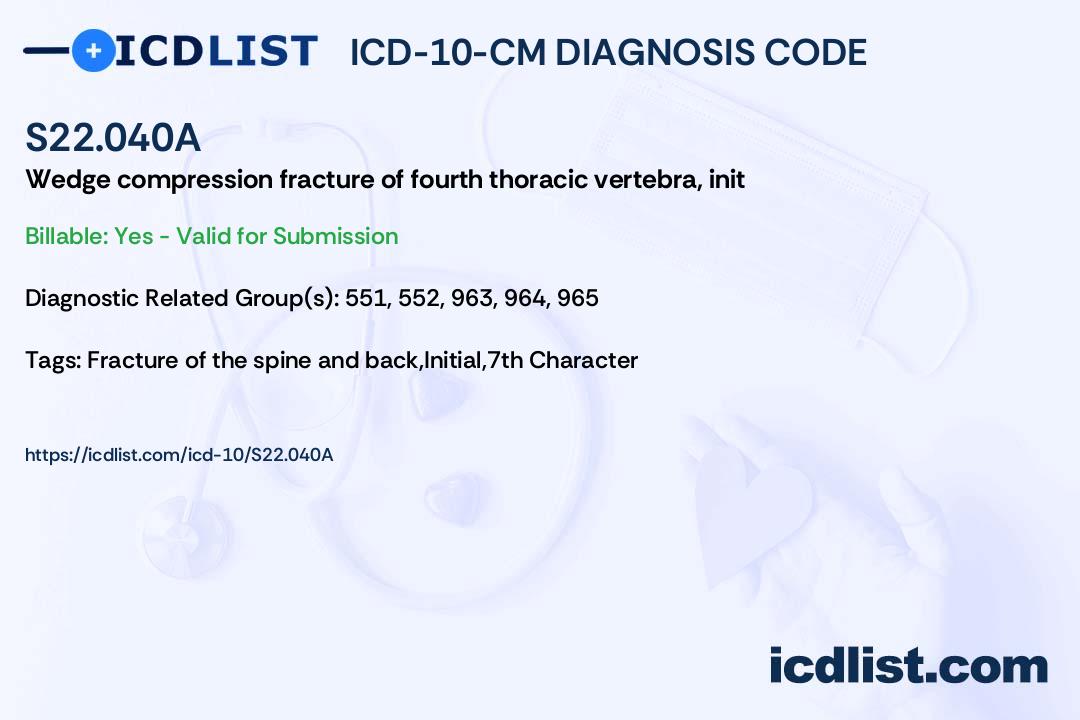 ICDLIST ICD-10-CM DIAGNOSIS CODE

S22.040A

Wedge compression fracture of fourth thoracic vertebra, init

Billable: Yes - Valid for Submission

Diagnostic Related Group(s): 551, 552, 963, 964, 965

Tags: Fracture of the spine and back,Initial,7th Character

https://icdlist.com/icd-10/S22.040A

icdlist.com